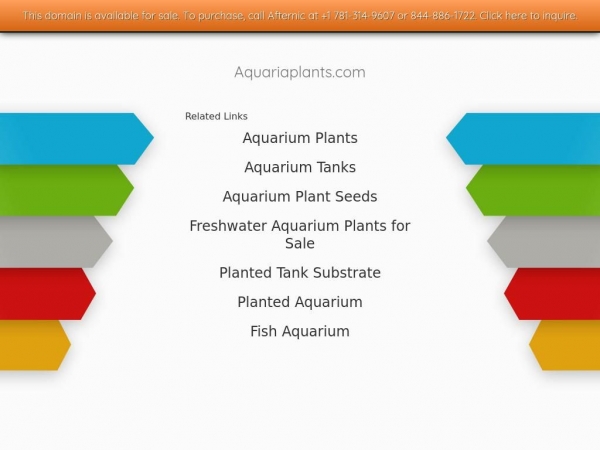 This domain is available for sale. To purchase, call Afternic at +1 781-314-9607 or 844-886-1722. Click here to inquire.

Aquariaplants.com

Related Links

Aquarium Plants

Aquarium Tanks

Aquarium Plant Seeds

Freshwater Aquarium Plants for Sale

Planted Tank Substrate

Planted Aquarium

Fish Aquarium